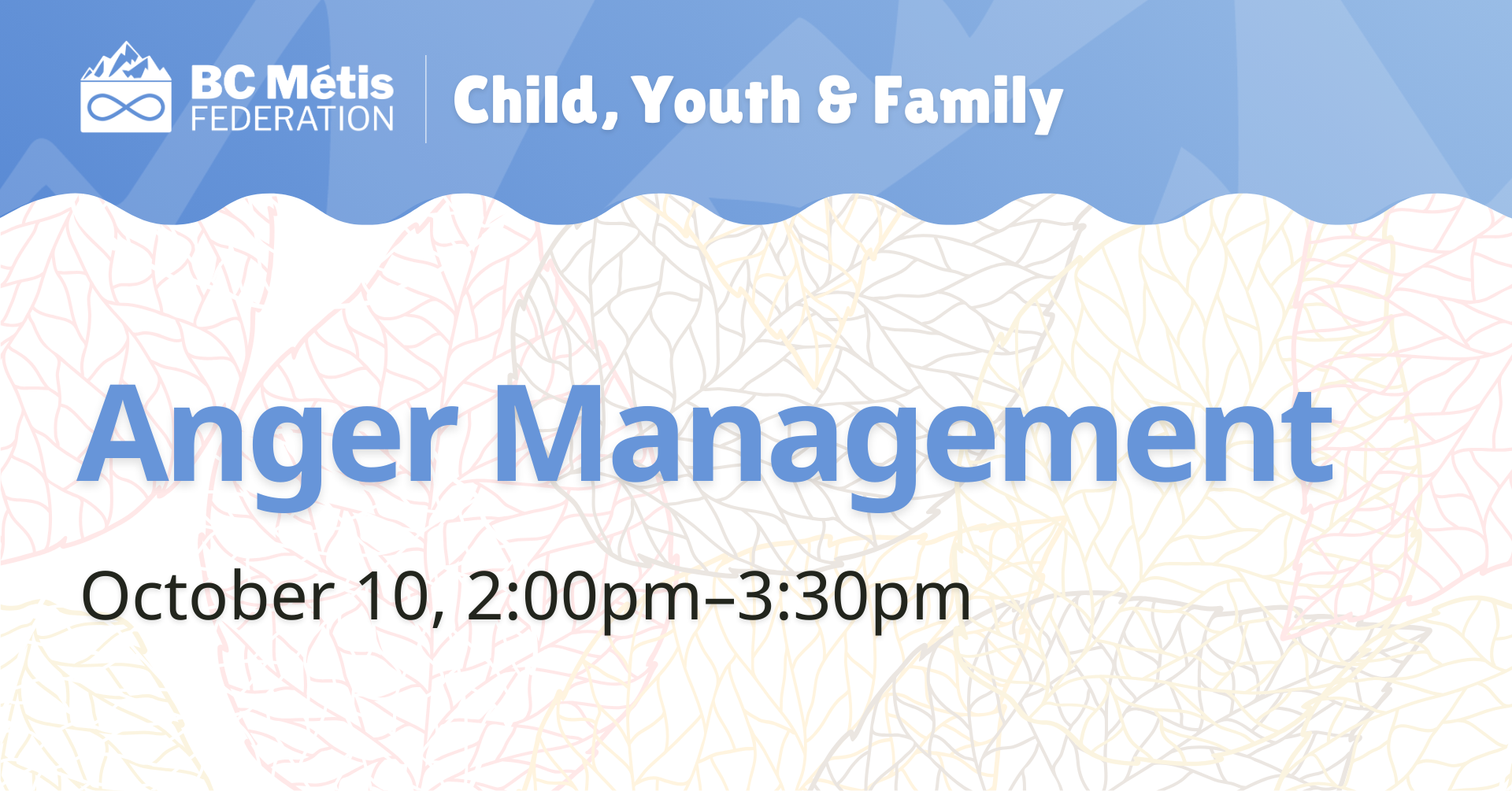 BC Métis FEDERATION

Child, Youth & Family

Anger Management

October 10, 2:00pm–3:30pm